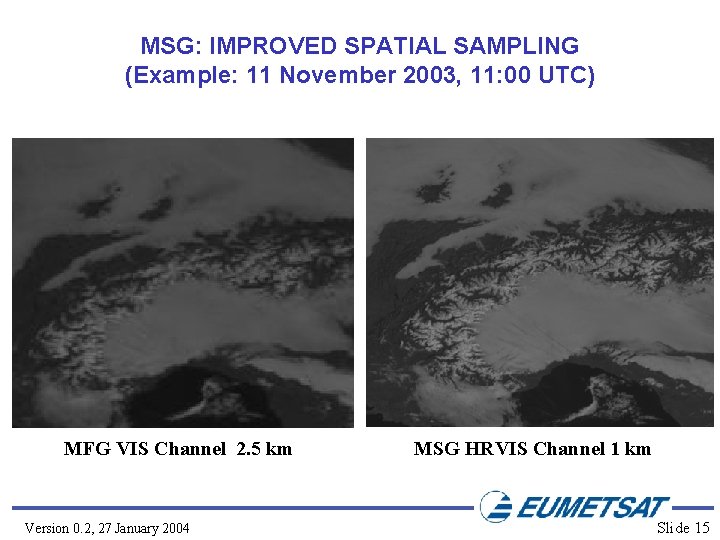 MSG: IMPROVED SPATIAL SAMPLING
(Example: 11 November 2003, 11:00 UTC)

MFG VIS Channel 2.5 km

MSG HRVIS Channel 1 km

EUMETSAT

Version 0.2, 27 January 2004

Slide 15